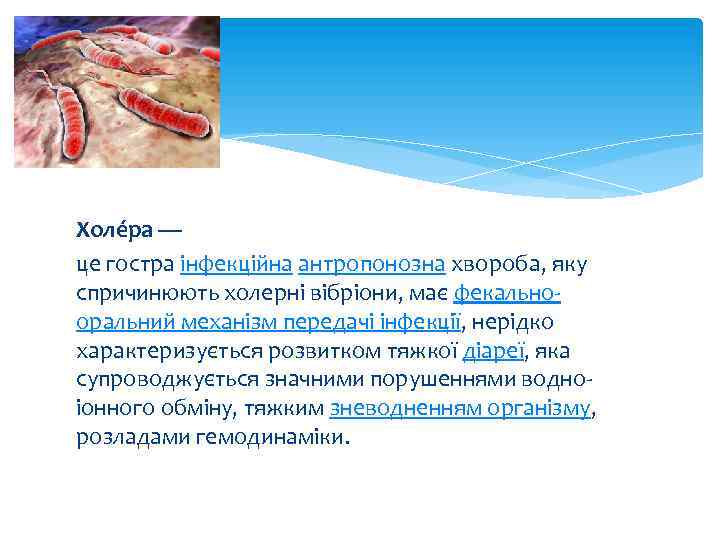 Холе́ра —

це гостра інфекційна антропонозна хвороба, яку спричинюють холерні вібріони, має фекально-оральний механізм передачі інфекції, нерідко характеризується розвитком тяжкої діареї, яка супроводжується значними порушеннями водно-іонного обміну, тяжким зневодненням організму, розладами гемодинаміки.